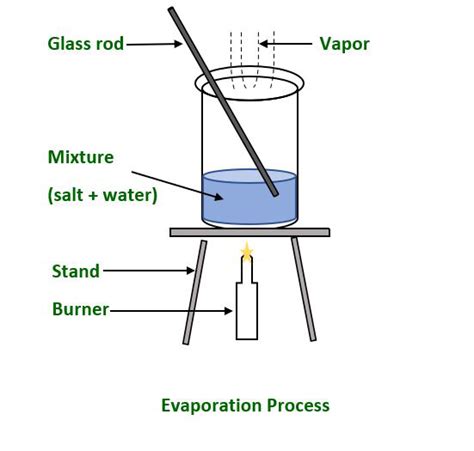 Glass rod

Vapor

Mixture

(salt + water)

Stand

Burner

Evaporation Process